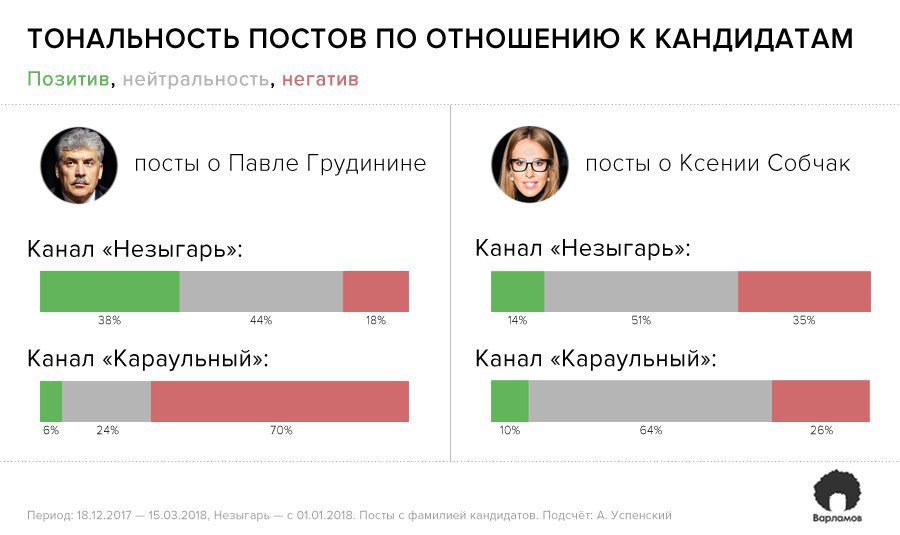 ТОНАЛЬНОСТЬ ПОСТОВ ПО ОТНОШЕНИЮ К КАНДИДАТАМ

Позитив, нейтральность, негатив

посты о Павле Грудинине

Канал «Незыгарь»:

38% 44% 18%

Канал «Караульный»:

6% 24% 70%

посты о Ксении Собчак

Канал «Незыгарь»:

14% 51% 35%

Канал «Караульный»:

10% 64% 26%

Период: 18.12.2017 — 15.03.2018, Незыгарь — с 01.01.2018. Посты с фамилией кандидатов. Подсчёт: А. Успенский

Варламов